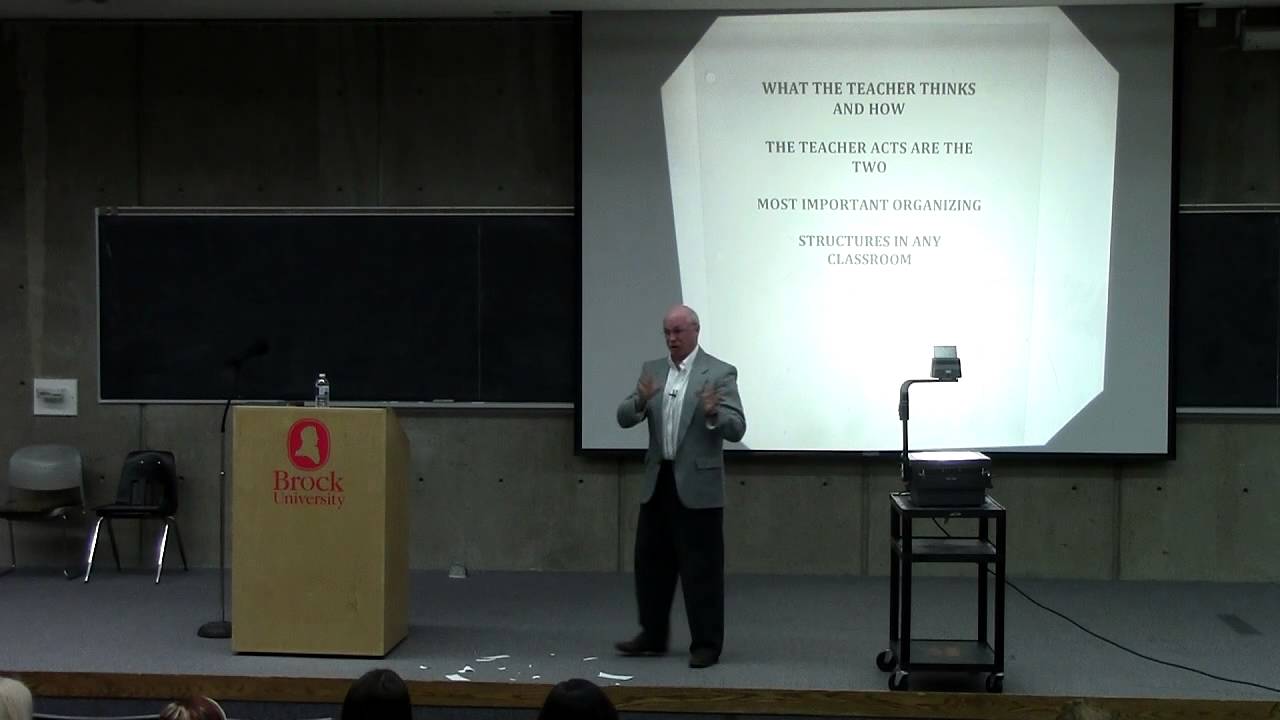 WHAT THE TEACHER THINKS AND HOW

THE TEACHER ACTS ARE THE TWO

MOST IMPORTANT ORGANIZING

STRUCTURES IN ANY CLASSROOM

Brock University